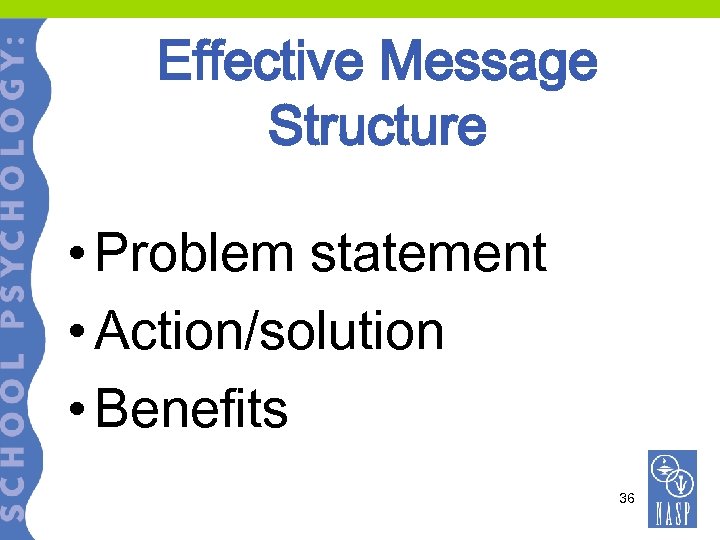 SCHOOL PSYCHOLOGY:

Effective Message Structure

• Problem statement
• Action/solution
• Benefits

36

NASP